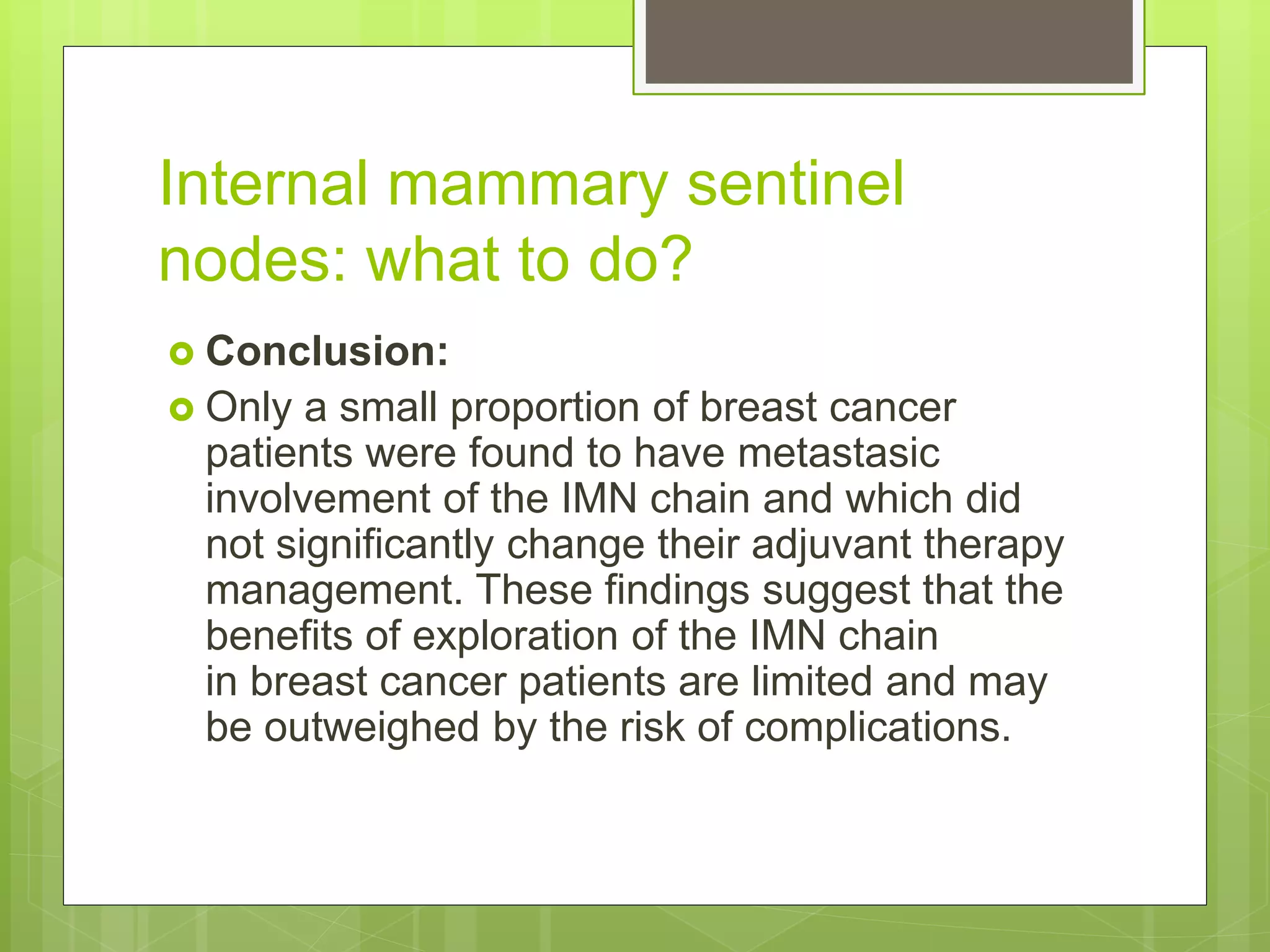 Internal mammary sentinel nodes: what to do?

Conclusion:

Only a small proportion of breast cancer patients were found to have metastasic involvement of the IMN chain and which did not significantly change their adjuvant therapy management. These findings suggest that the benefits of exploration of the IMN chain in breast cancer patients are limited and may be outweighed by the risk of complications.